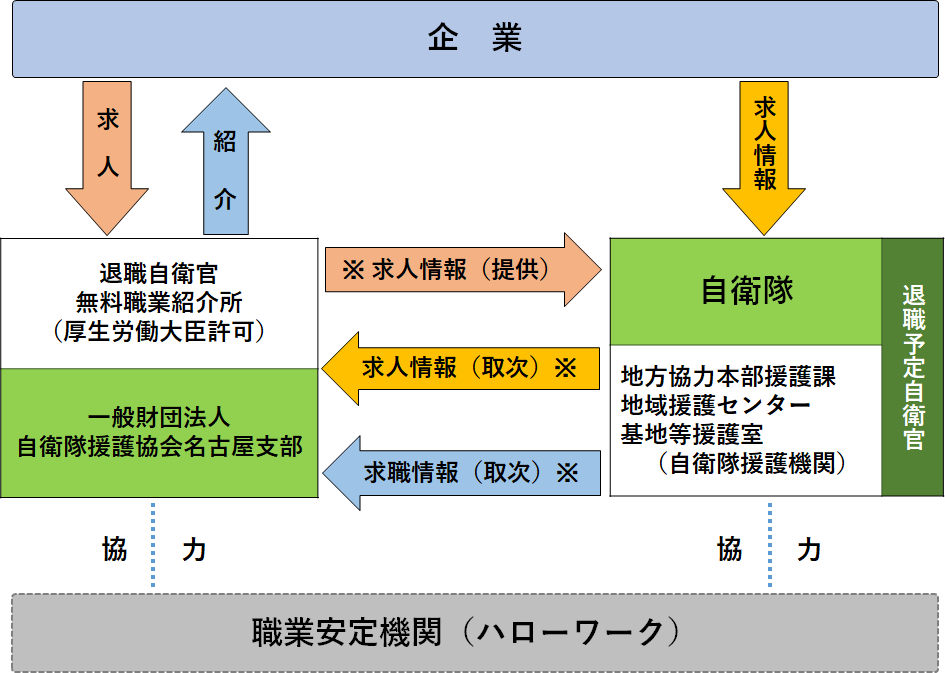 企　業

求人

紹介

求人情報

退職自衛官
無料職業紹介所
（厚生労働大臣許可）

一般財団法人
自衛隊援護協会名古屋支部

※ 求人情報（提供）

求人情報（取次）※

求職情報（取次）※

自衛隊

地方協力本部援護課
地域援護センター
基地等援護室
（自衛隊援護機関）

退職予定自衛官

協　力

協　力

職業安定機関（ハローワーク）